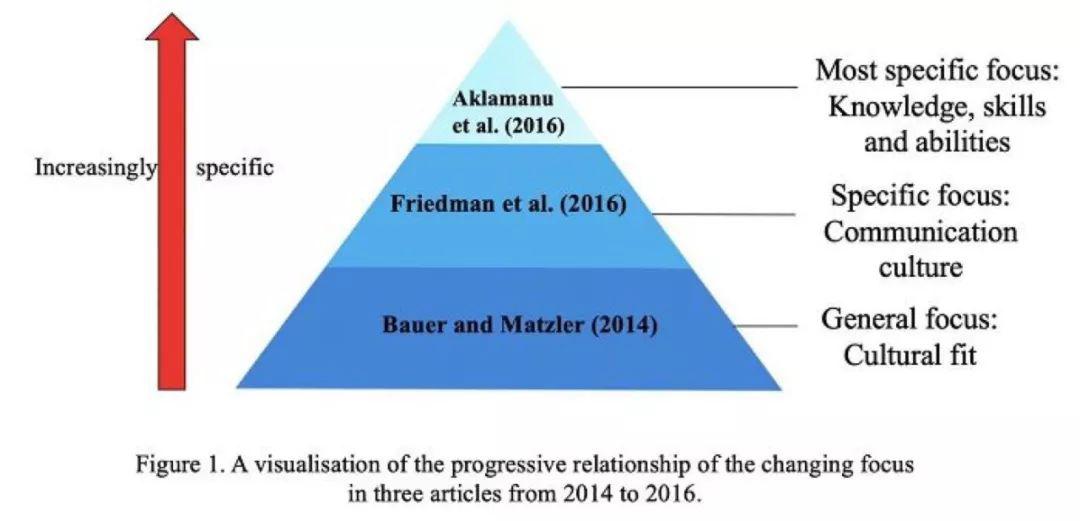 Increasingly specific

Aklamanu et al. (2016)

Friedman et al. (2016)

Bauer and Matzler (2014)

Most specific focus: Knowledge, skills and abilities

Specific focus: Communication culture

General focus: Cultural fit

Figure 1. A visualisation of the progressive relationship of the changing focus in three articles from 2014 to 2016.